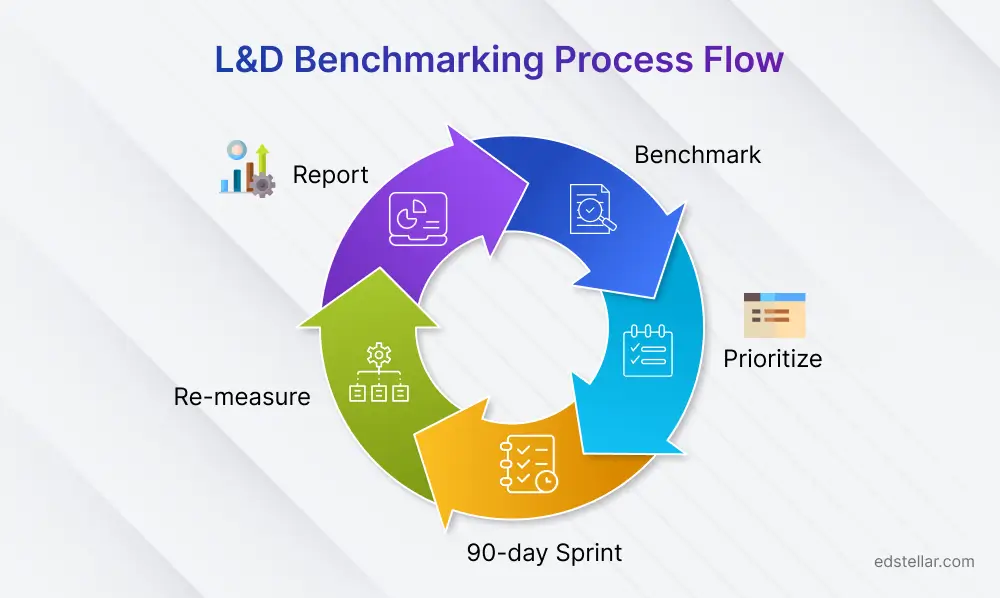 L&D Benchmarking Process Flow

Benchmark

Prioritize

90-day Sprint

Re-measure

Report

edstellar.com